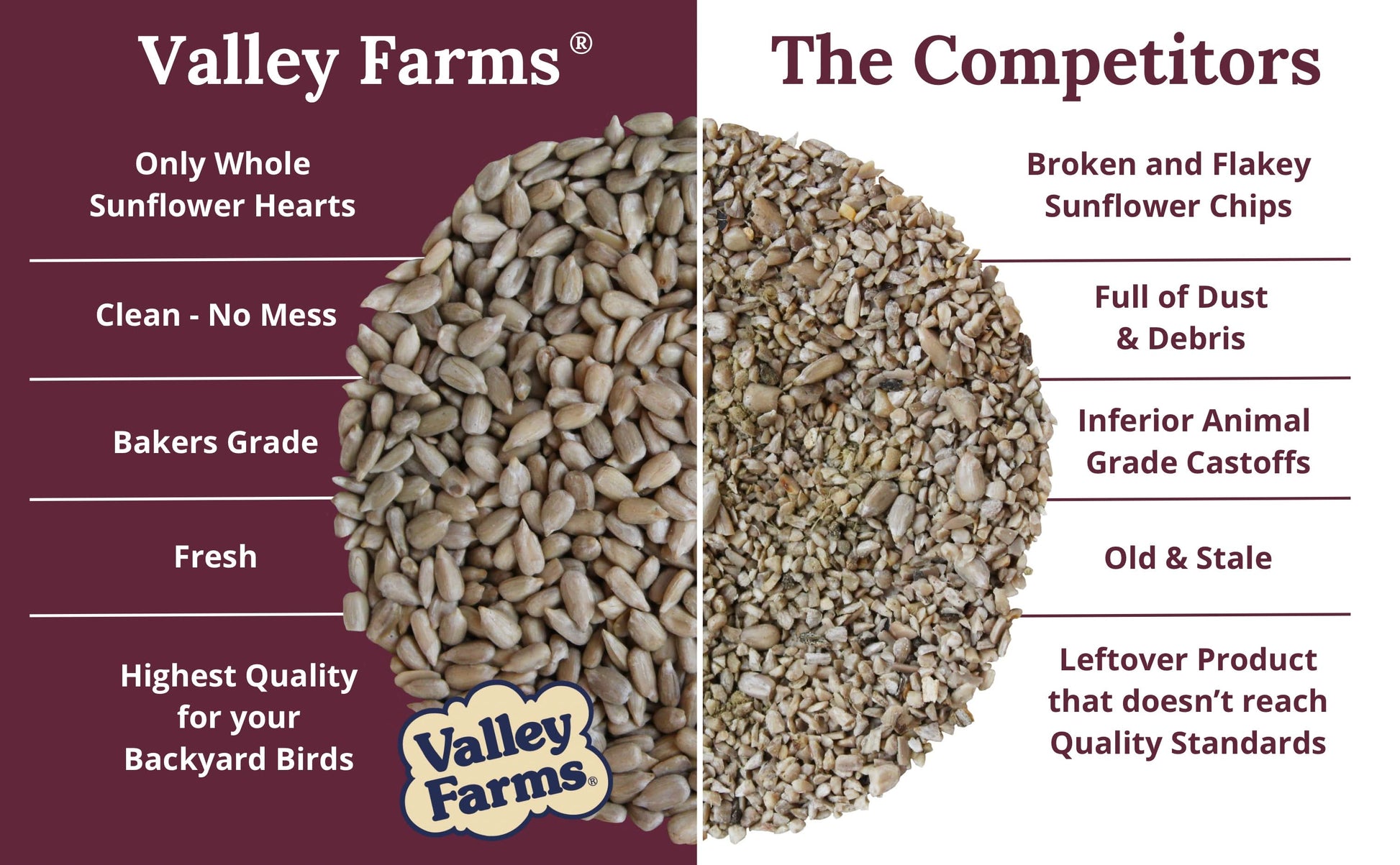 Valley Farms®

Only Whole Sunflower Hearts

Clean - No Mess

Bakers Grade

Fresh

Highest Quality for your Backyard Birds

Valley Farms®

The Competitors

Broken and Flakey Sunflower Chips

Full of Dust & Debris

Inferior Animal Grade Castoffs

Old & Stale

Leftover Product that doesn't reach Quality Standards